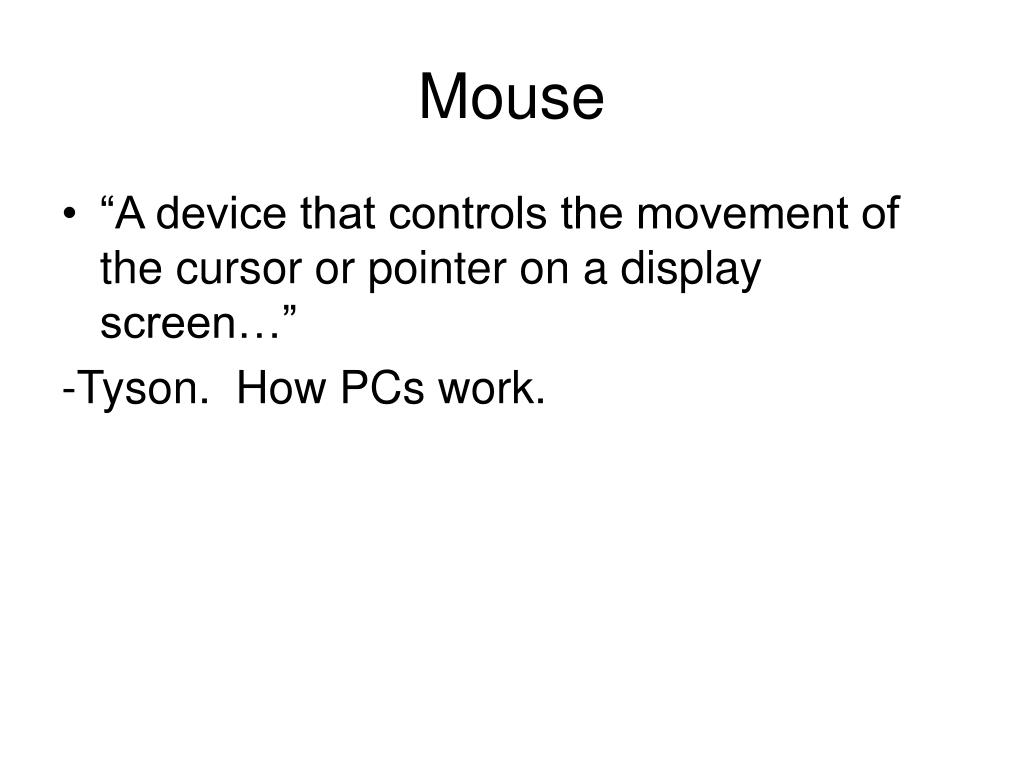 Mouse

• “A device that controls the movement of the cursor or pointer on a display screen…”

-Tyson.  How PCs work.